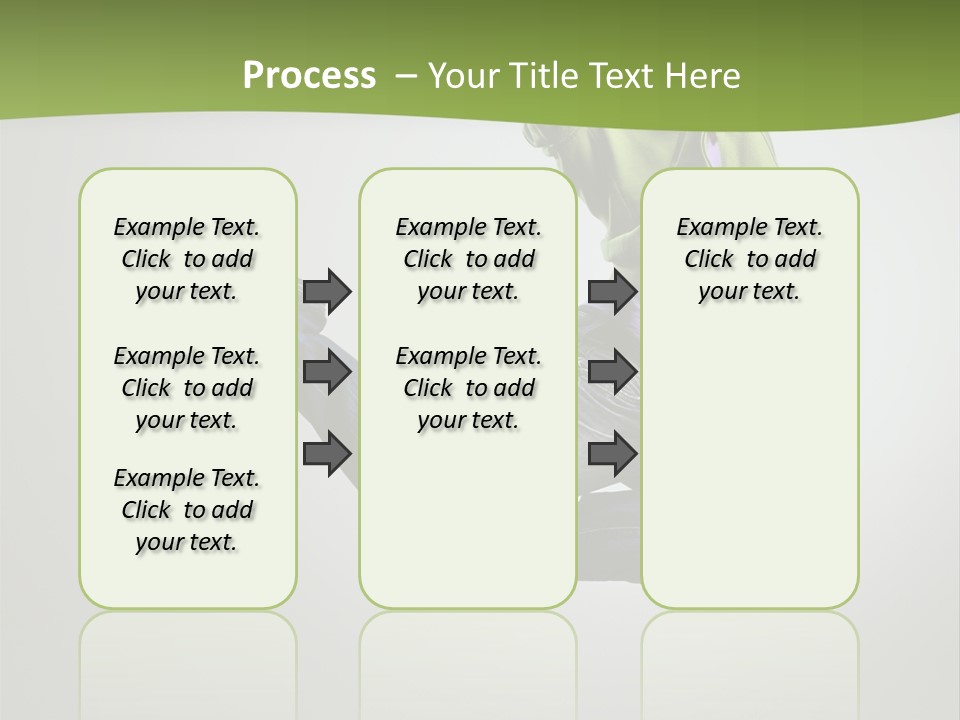 Process – Your Title Text Here

Example Text. Click to add your text.

Example Text. Click to add your text.

Example Text. Click to add your text.

Example Text. Click to add your text.

Example Text. Click to add your text.

Example Text. Click to add your text.